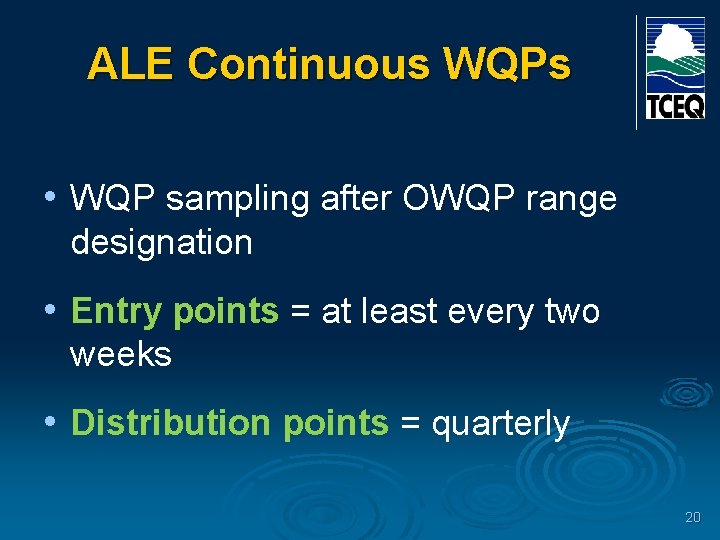 ALE Continuous WQPs

TCEQ

• WQP sampling after OWQP range designation

• Entry points = at least every two weeks

• Distribution points = quarterly

20